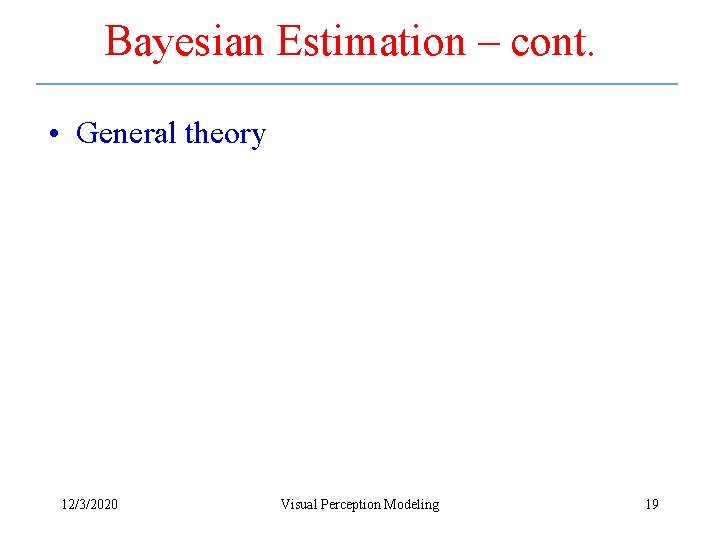 Bayesian Estimation – cont.

• General theory

12/3/2020 Visual Perception Modeling 19